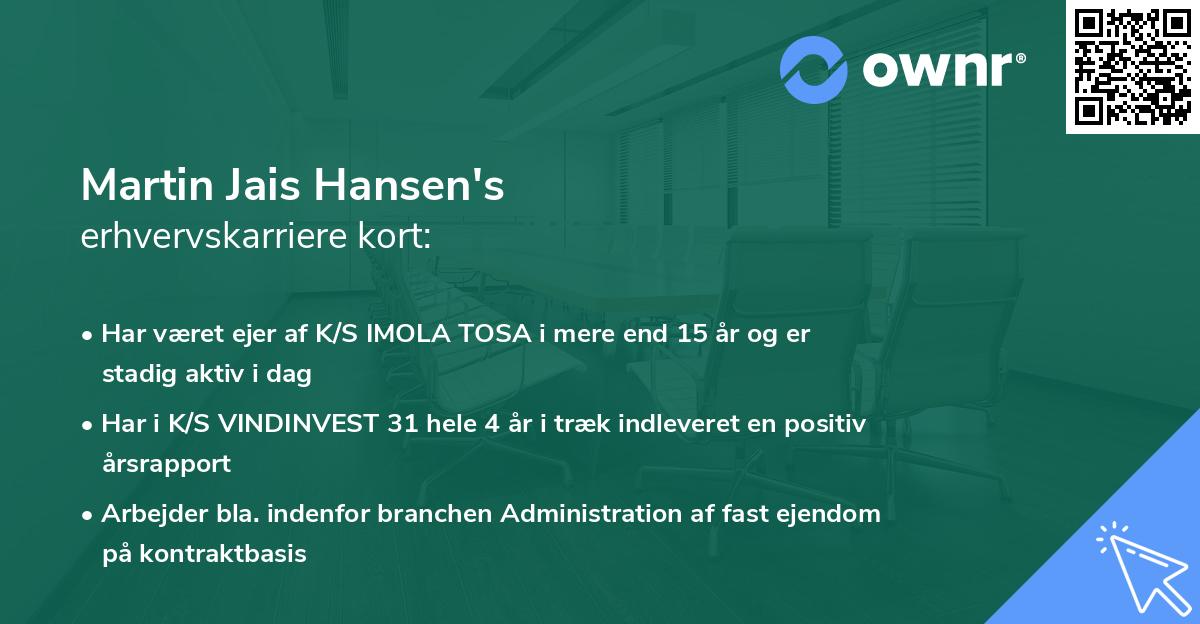 ownr®

Martin Jais Hansen's
erhvervskarriere kort:

• Har været ejer af K/S IMOLA TOSA i mere end 15 år og er stadig aktiv i dag

• Har i K/S VINDINVEST 31 hele 4 år i træk indleveret en positiv årsrapport

• Arbejder bla. indenfor branchen Administration af fast ejendom på kontraktbasis